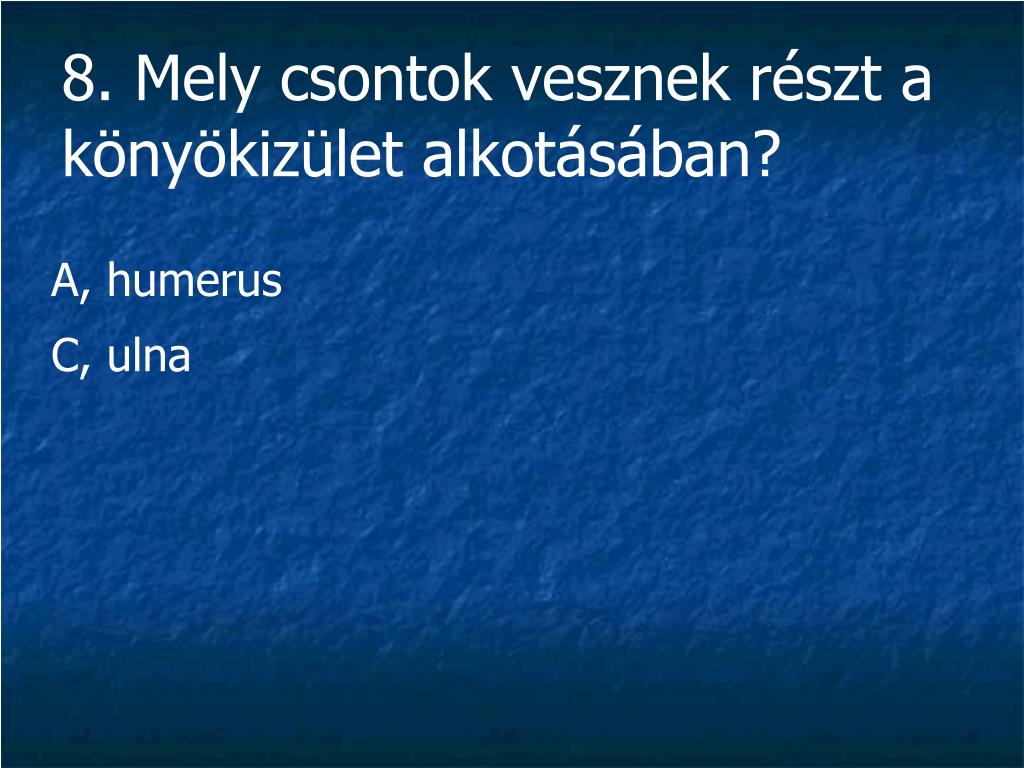 8. Mely csontok vesznek részt a könyökizület alkotásában?

A, humerus

C, ulna